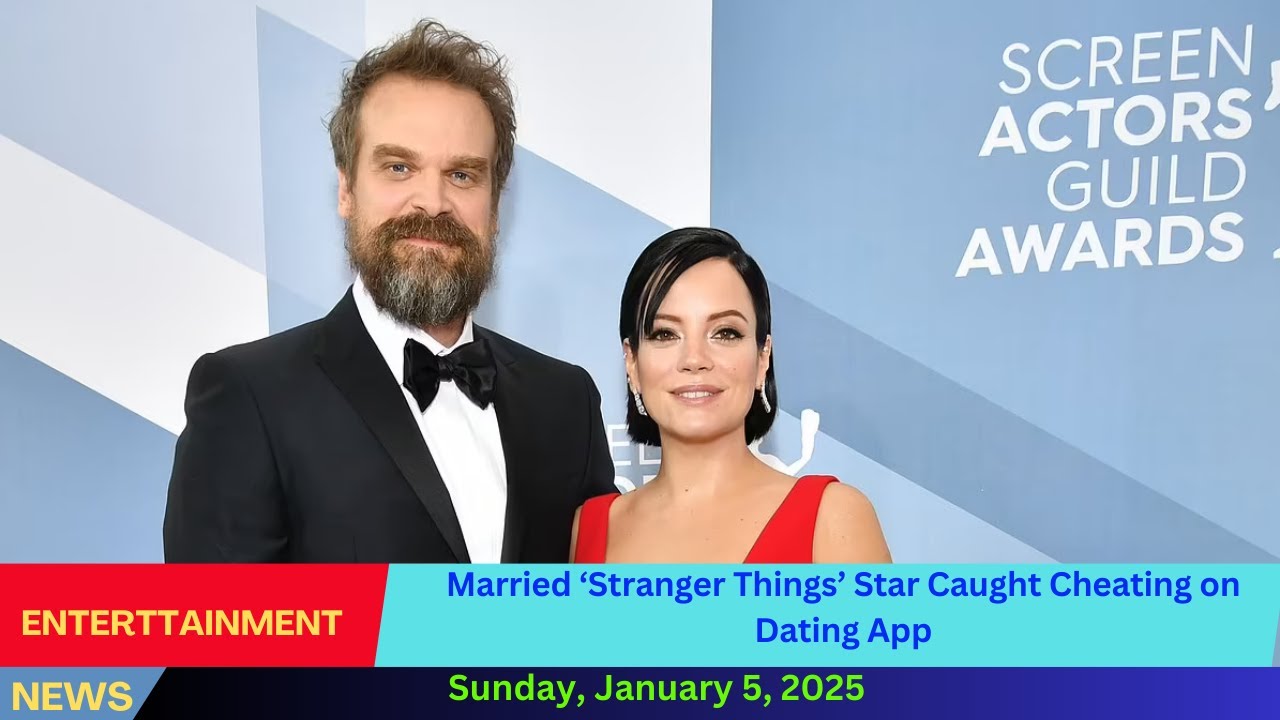 SCREEN ACTORS GUILD AWARDS

ENTERTTAINMENT

Married ‘Stranger Things’ Star Caught Cheating on Dating App

NEWS

Sunday, January 5, 2025